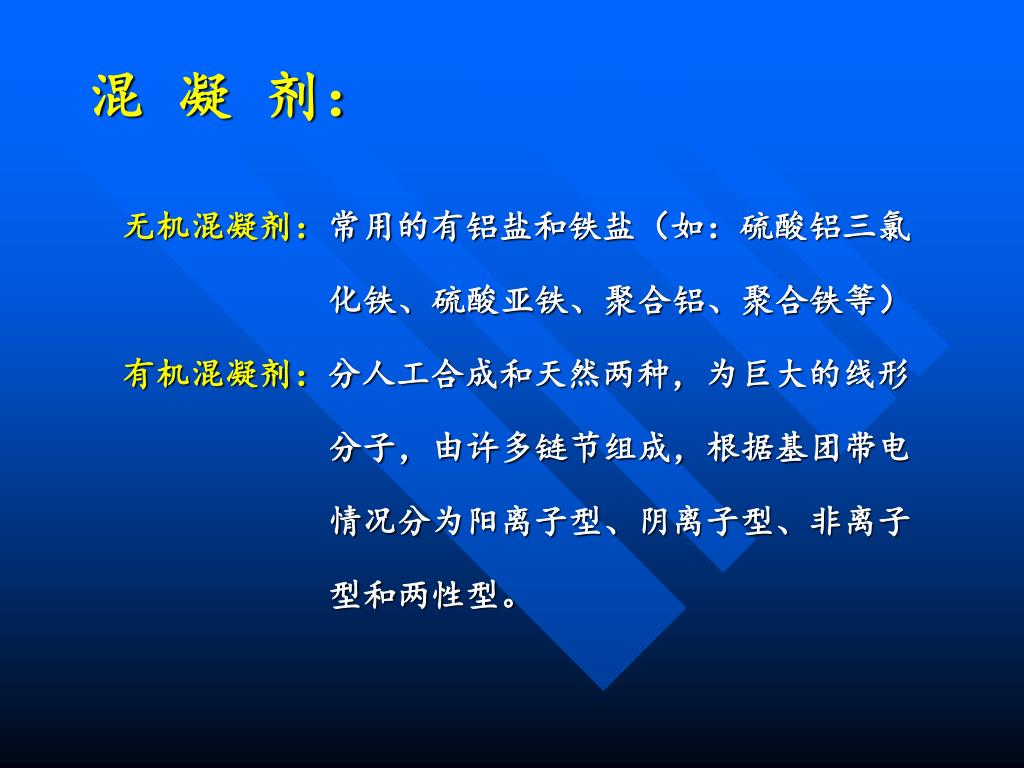 混 凝 剂：

无机混凝剂：常用的有铝盐和铁盐（如：硫酸铝三氯化铁、硫酸亚铁、聚合铝、聚合铁等）

有机混凝剂：分人工合成和天然两种，为巨大的线形分子，由许多链节组成，根据基团带电情况分为阳离子型、阴离子型、非离子型和两性型。